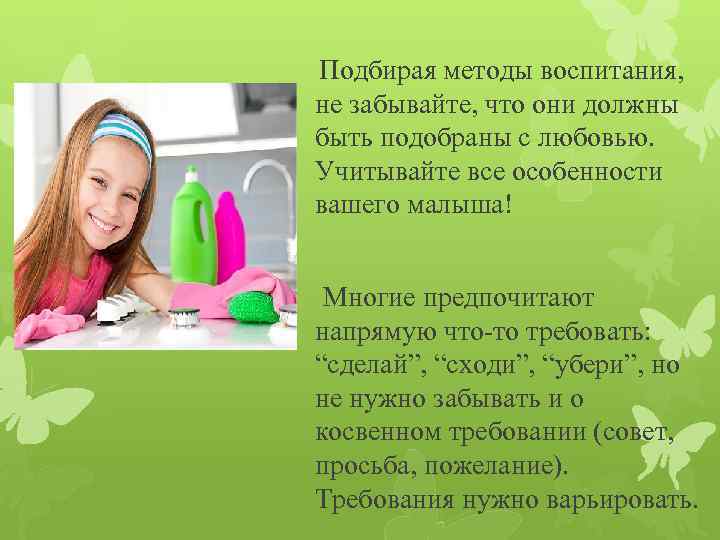 Подбирая методы воспитания, не забывайте, что они должны быть подобраны с любовью. Учитывайте все особенности вашего малыша!

Многие предпочитают напрямую что-то требовать: “сделай”, “сходи”, “убери”, но не нужно забывать и о косвенном требовании (совет, просьба, пожелание). Требования нужно варьировать.